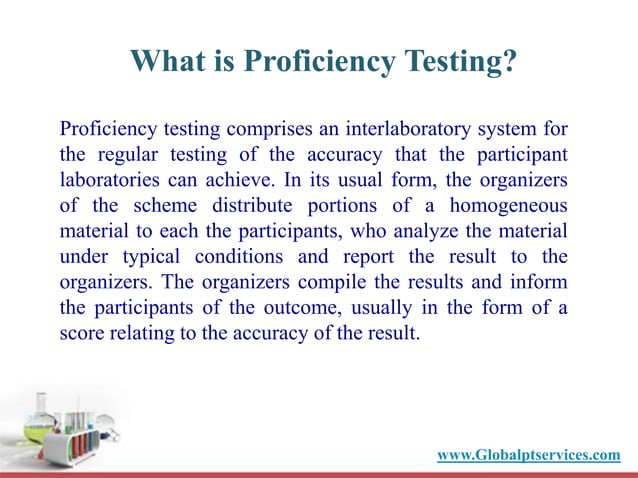 What is Proficiency Testing?

Proficiency testing comprises an interlaboratory system for the regular testing of the accuracy that the participant laboratories can achieve. In its usual form, the organizers of the scheme distribute portions of a homogeneous material to each the participants, who analyze the material under typical conditions and report the result to the organizers. The organizers compile the results and inform the participants of the outcome, usually in the form of a score relating to the accuracy of the result.

www.Globalptservices.com